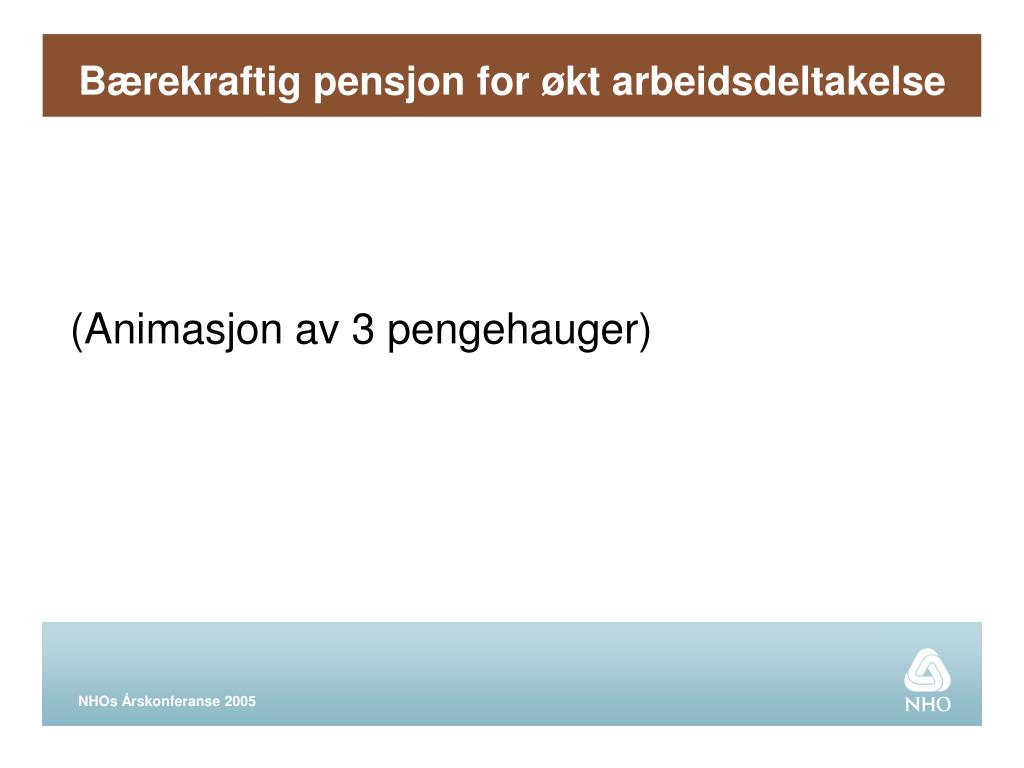 Bærekraftig pensjon for økt arbeidsdeltakelse

(Animasjon av 3 pengehauger)

NHOs Årskonferanse 2005

NHO